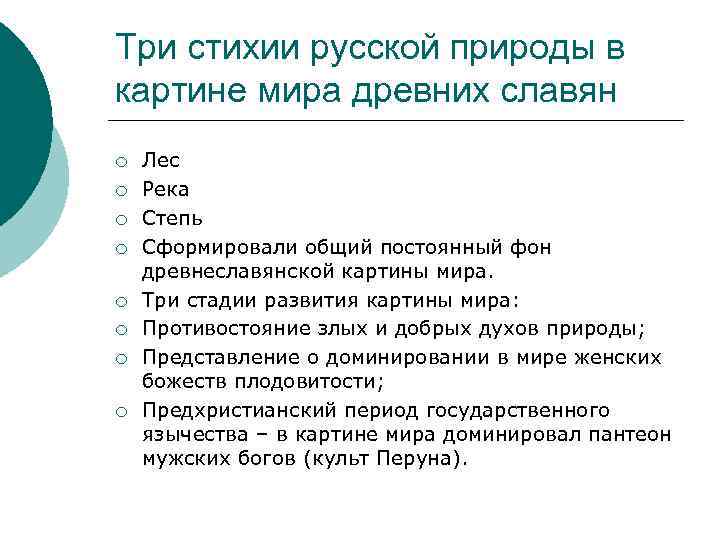 Три стихии русской природы в картине мира древних славян

○ Лес
○ Река
○ Степь
○ Сформировали общий постоянный фон древнеславянской картины мира.
○ Три стадии развития картины мира:
○ Противостояние злых и добрых духов природы;
○ Представление о доминировании в мире женских божеств плодовитости;
○ Предхристианский период государственного язычества – в картине мира доминировал пантеон мужских богов (культ Перуна).